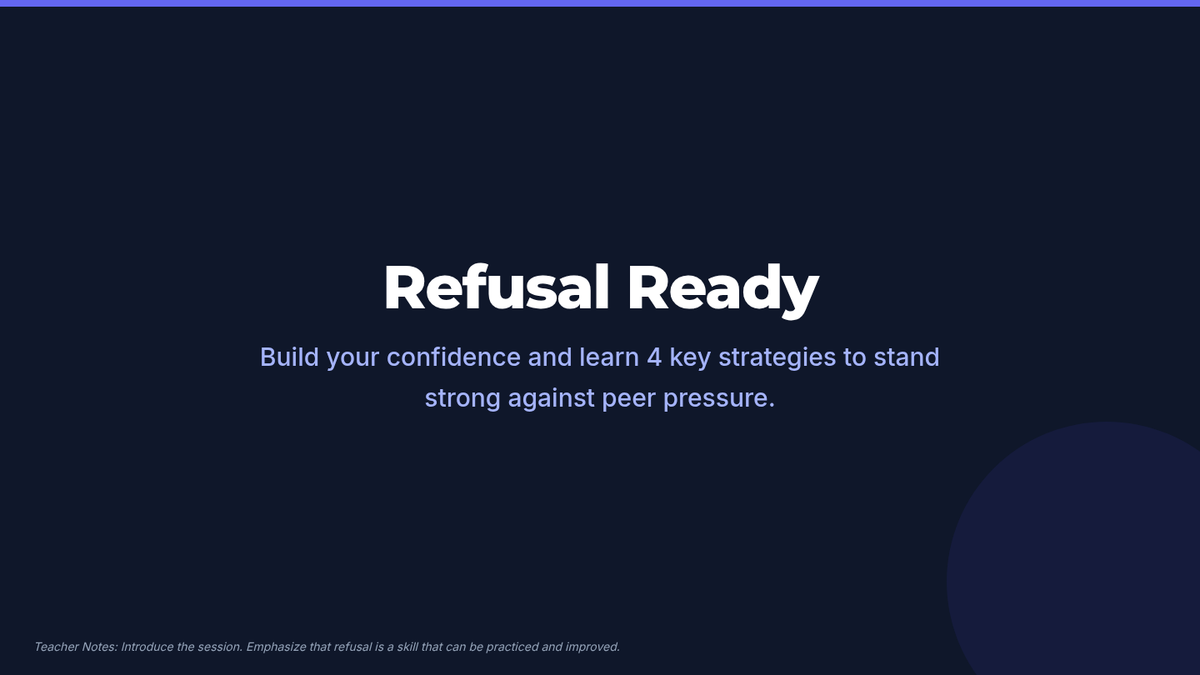 Refusal Ready

Build your confidence and learn 4 key strategies to stand strong against peer pressure.

Teacher Notes: Introduce the session. Emphasize that refusal is a skill that can be practiced and improved.